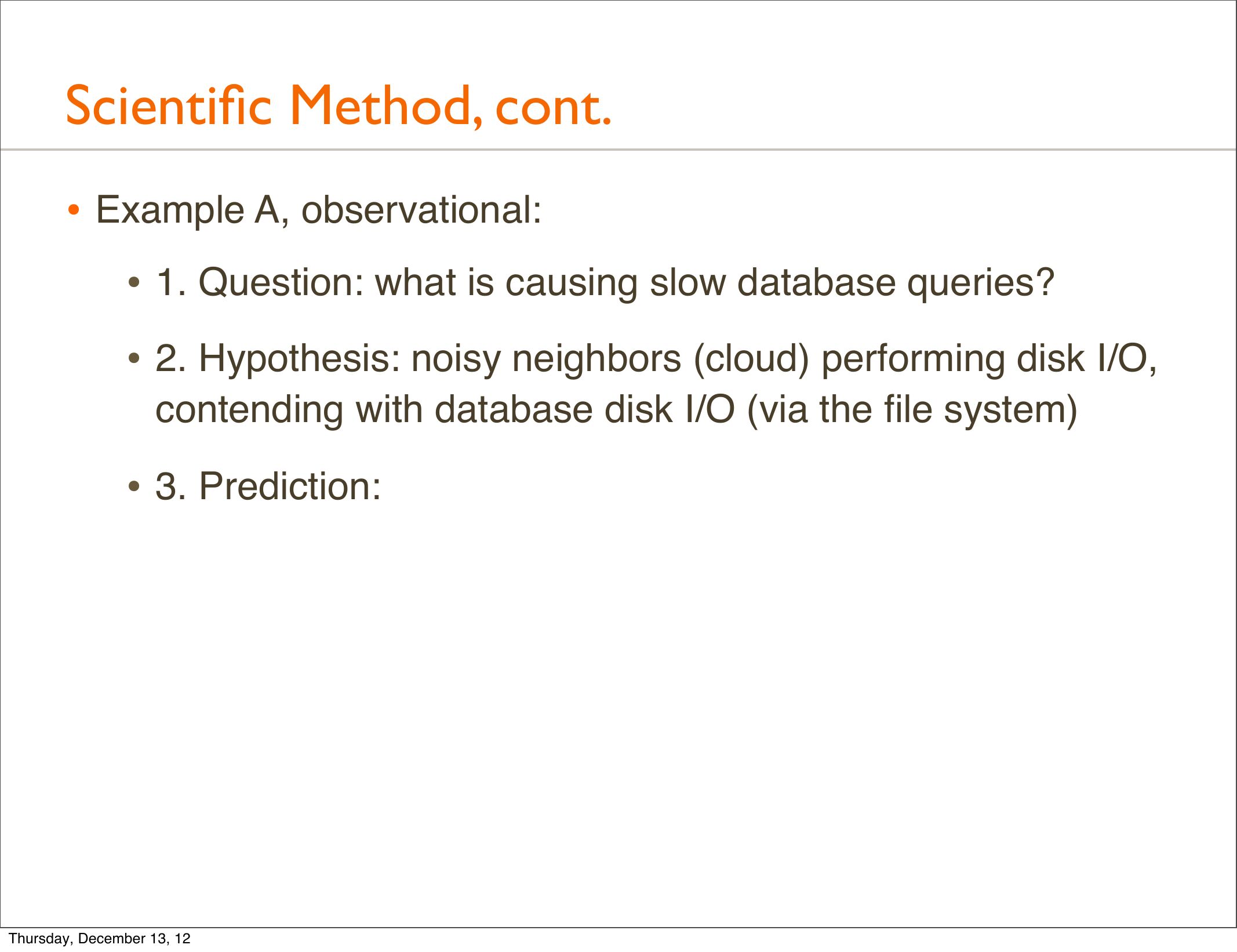 Scientific Method, cont.

• Example A, observational:

• 1. Question: what is causing slow database queries?

• 2. Hypothesis: noisy neighbors (cloud) performing disk I/O, contending with database disk I/O (via the file system)

• 3. Prediction:

Thursday, December 13, 12